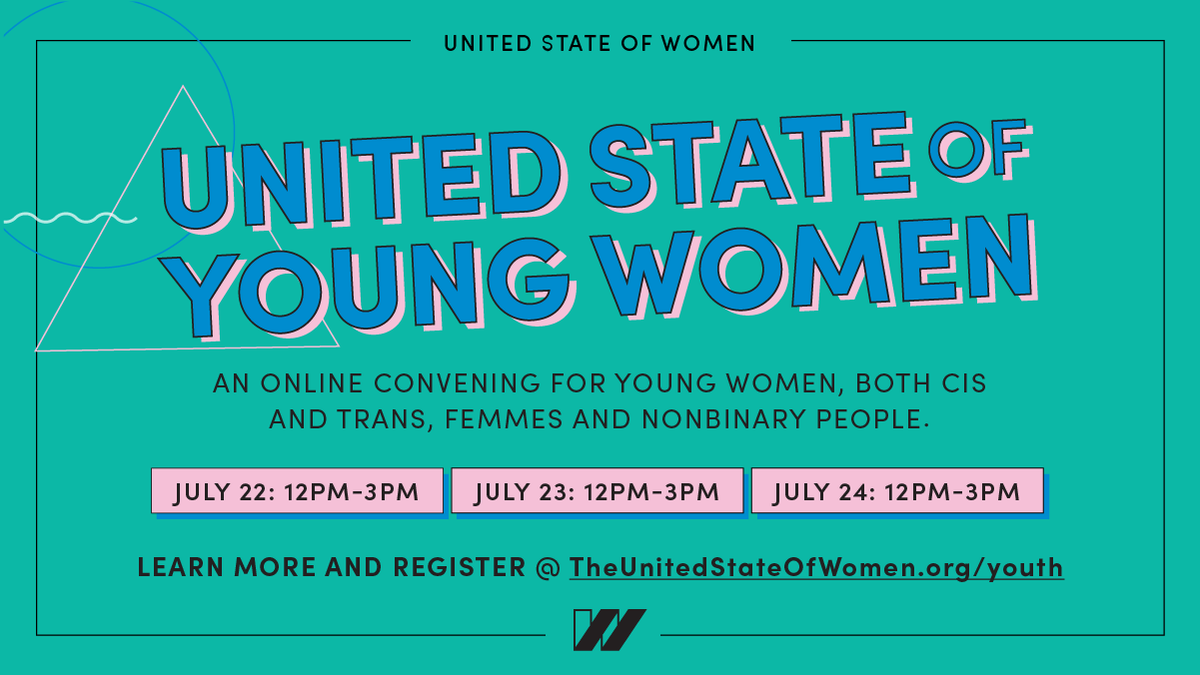 UNITED STATE OF WOMEN

UNITED STATE OF YOUNG WOMEN

AN ONLINE CONVENING FOR YOUNG WOMEN, BOTH CIS AND TRANS, FEMMES AND NONBINARY PEOPLE.

JULY 22: 12PM-3PM

JULY 23: 12PM-3PM

JULY 24: 12PM-3PM

LEARN MORE AND REGISTER @ TheUnitedStateOfWomen.org/youth